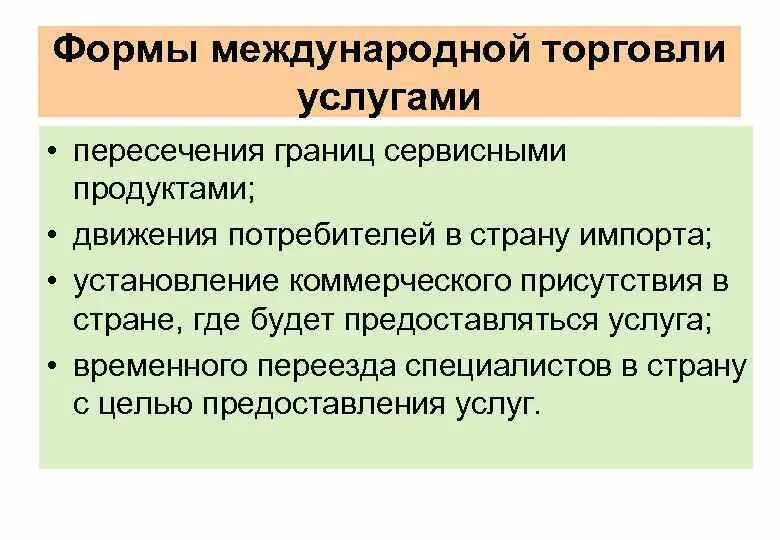 Формы международной торговли услугами

• пересечения границ сервисными продуктами;
• движения потребителей в страну импорта;
• установление коммерческого присутствия в стране, где будет предоставляться услуга;
• временного переезда специалистов в страну с целью предоставления услуг.